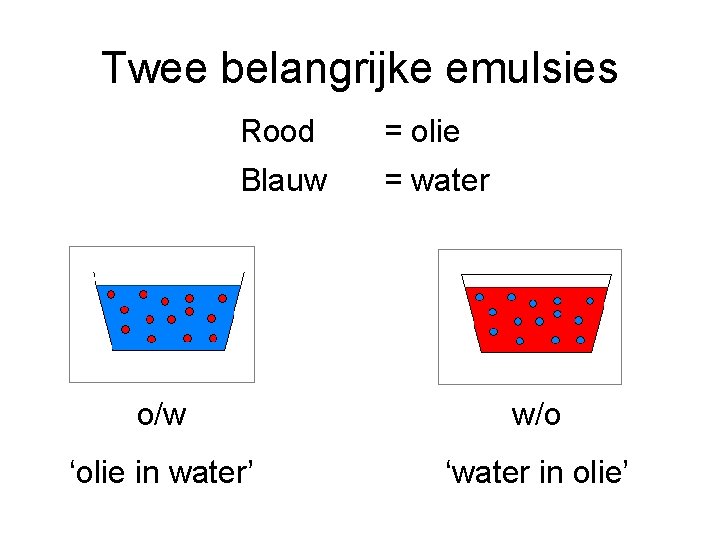 Twee belangrijke emulsies

Rood = olie

Blauw = water

o/w

‘olie in water’

w/o

‘water in olie’